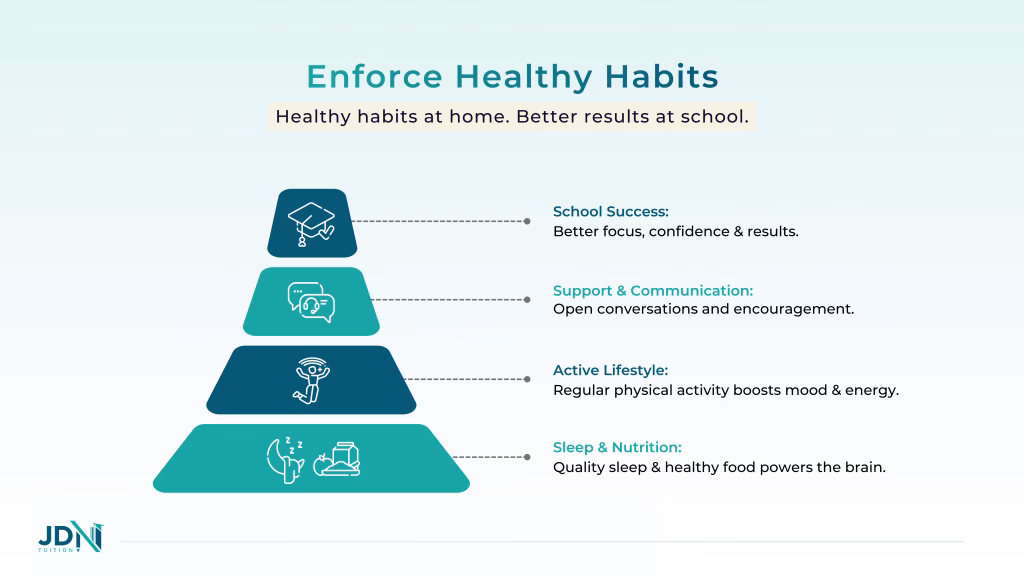 Enforce Healthy Habits

Healthy habits at home. Better results at school.

School Success:
Better focus, confidence & results.

Support & Communication:
Open conversations and encouragement.

Active Lifestyle:
Regular physical activity boosts mood & energy.

Sleep & Nutrition:
Quality sleep & healthy food powers the brain.

JDN
TUITION